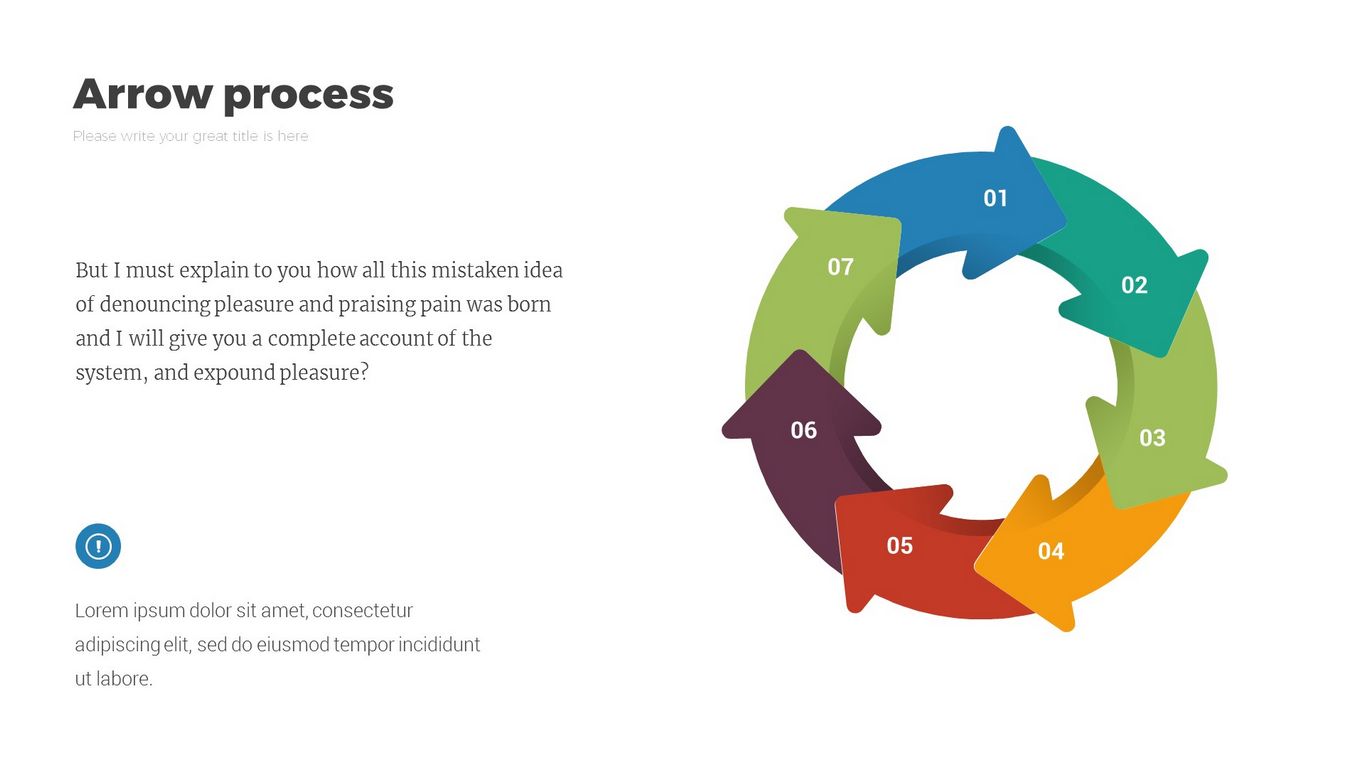 Arrow process

Please write your great title is here

But I must explain to you how all this mistaken idea of denouncing pleasure and praising pain was born and I will give you a complete account of the system, and expound pleasure?

Lorem ipsum dolor sit amet, consectetur adipiscing elit, sed do eiusmod tempor incididunt ut labore.

01

02

03

04

05

06

07